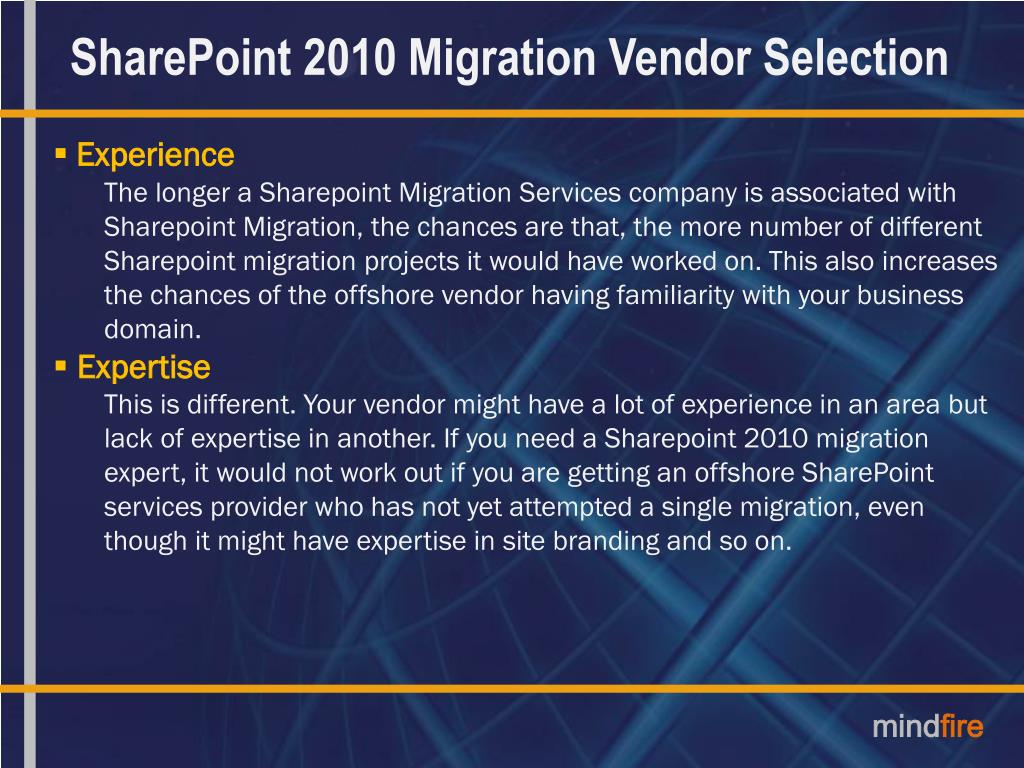 SharePoint 2010 Migration Vendor Selection

▪ Experience

The longer a Sharepoint Migration Services company is associated with Sharepoint Migration, the chances are that, the more number of different Sharepoint migration projects it would have worked on. This also increases the chances of the offshore vendor having familiarity with your business domain.

▪ Expertise

This is different. Your vendor might have a lot of experience in an area but lack of expertise in another. If you need a Sharepoint 2010 migration expert, it would not work out if you are getting an offshore SharePoint services provider who has not yet attempted a single migration, even though it might have expertise in site branding and so on.

mindfire